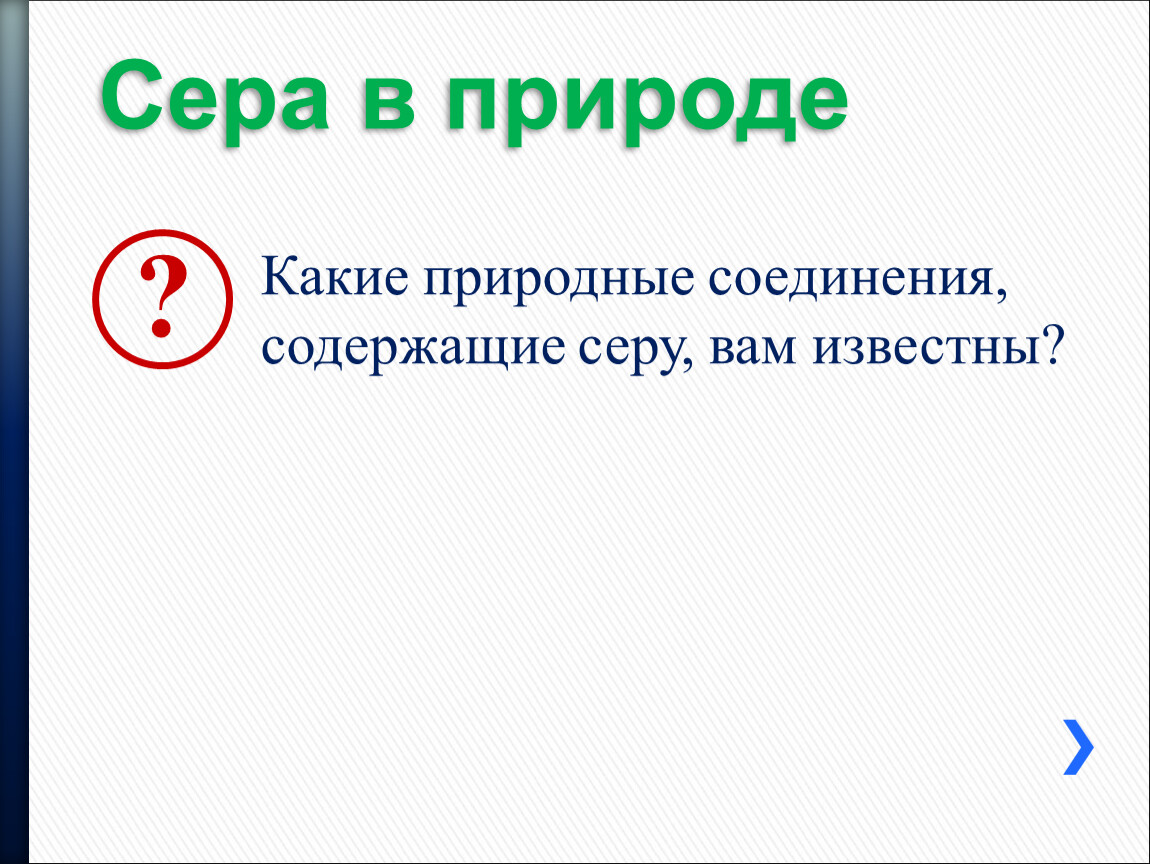 Сера в природе

?

Какие природные соединения, содержащие серу, вам известны?

›